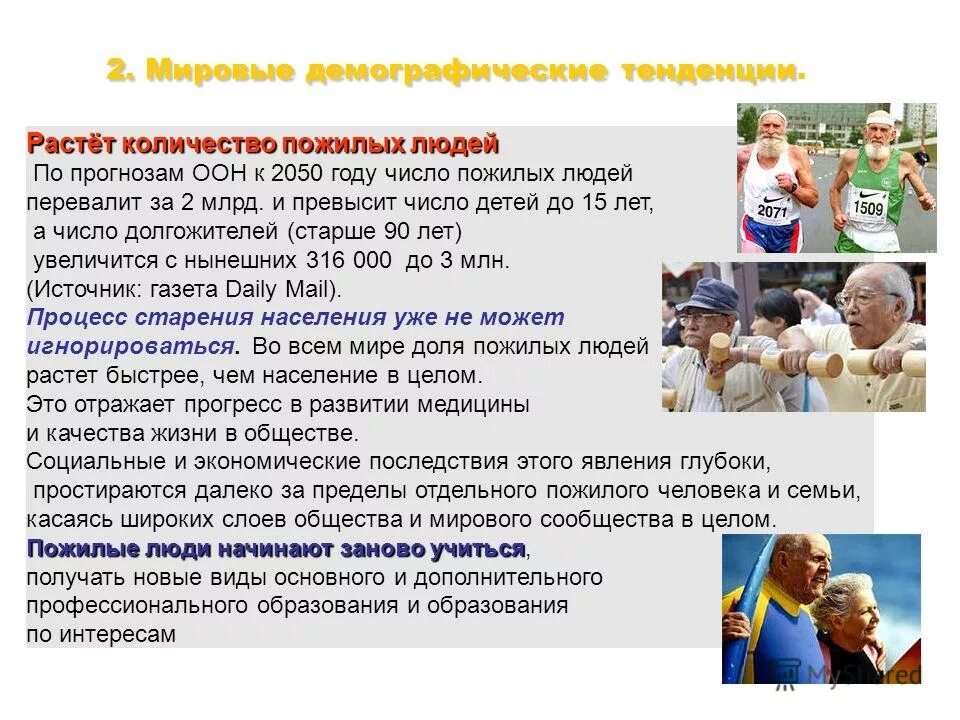 2. Мировые демографические тенденции.

Растёт количество пожилых людей
По прогнозам ООН к 2050 году число пожилых людей перевалит за 2 млрд. и превысит число детей до 15 лет, а число долгожителей (старше 90 лет) увеличится с нынешних 316 000 до 3 млн. (Источник: газета Daily Mail).

Процесс старения населения уже не может игнорироваться. Во всем мире доля пожилых людей растет быстрее, чем население в целом. Это отражает прогресс в развитии медицины и качества жизни в обществе.
Социальные и экономические последствия этого явления глубоки, простираются далеко за пределы отдельного пожилого человека и семьи, касаясь широких слоев общества и мирового сообщества в целом.
Пожилые люди начинают заново учиться, получать новые виды основного и дополнительного профессионального образования и образования по интересам

2071
1509

MyShared